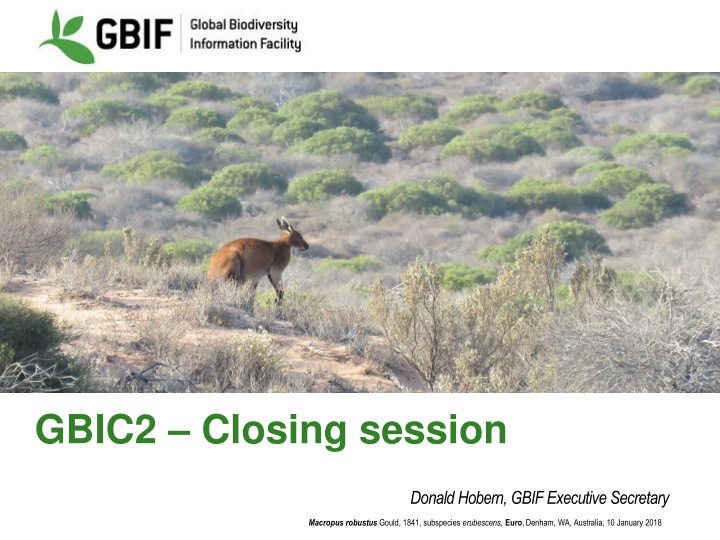 GBIF Global Biodiversity Information Facility

GBIC2 – Closing session

Donald Hobern, GBIF Executive Secretary

Macropus robustus Gould, 1841, subspecies erubescens, Euro, Denham, WA, Australia, 10 January 2018